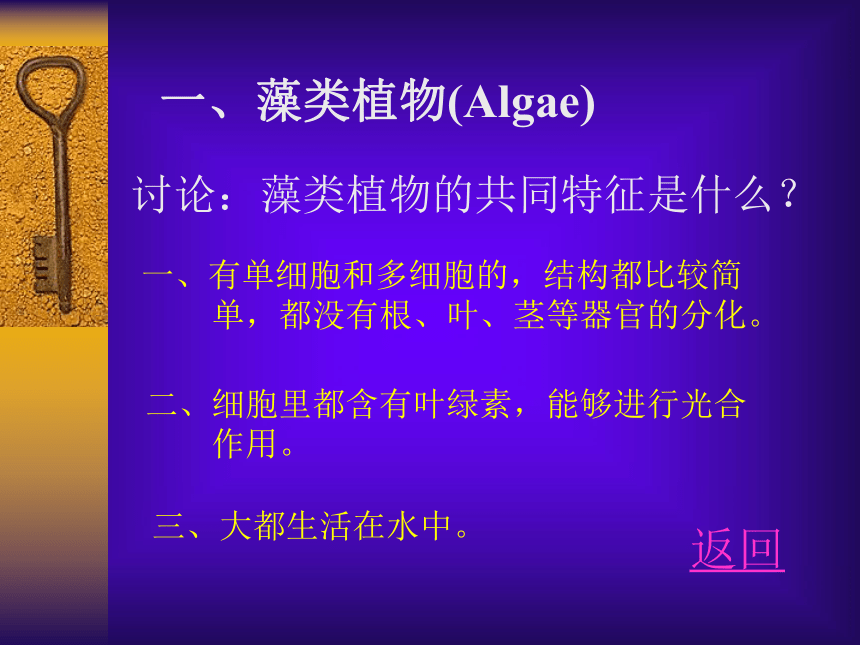 一、藻类植物(Algae)

讨论：藻类植物的共同特征是什么？

一、有单细胞和多细胞的，结构都比较简单，都没有根、叶、茎等器官的分化。

二、细胞里都含有叶绿素，能够进行光合作用。

三、大都生活在水中。

返回